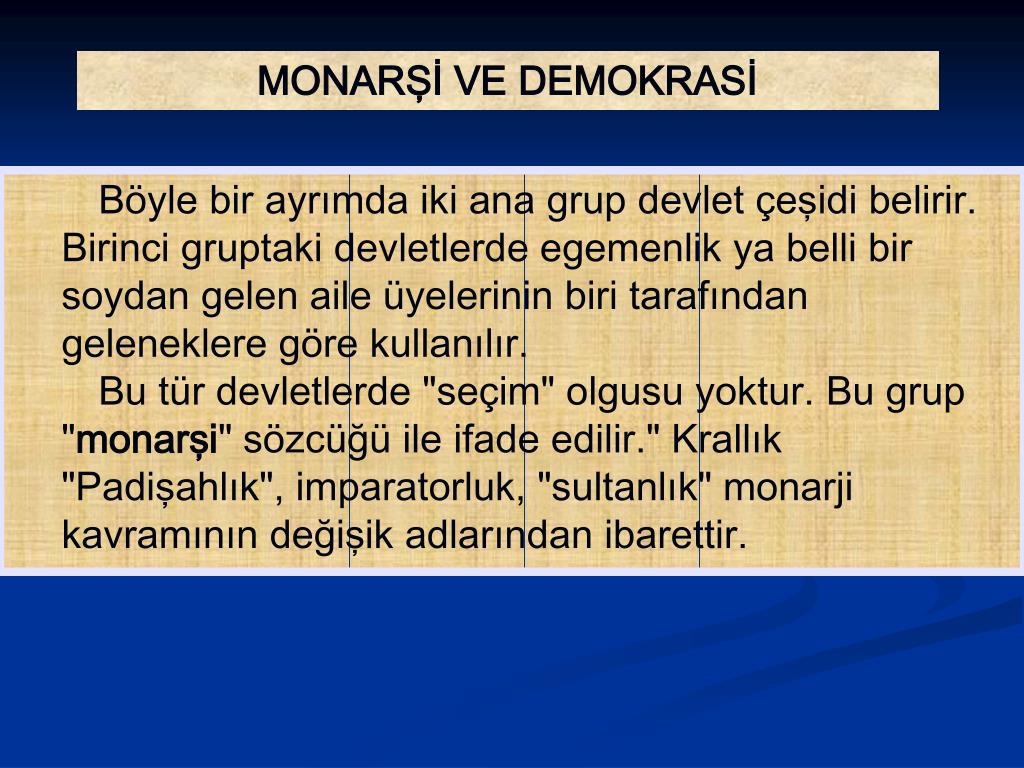 MONARŞİ VE DEMOKRASİ

Böyle bir ayrımda iki ana grup devlet çeşidi belirir. Birinci gruptaki devletlerde egemenlik ya belli bir soydan gelen aile üyelerinin biri tarafından geleneklere göre kullanılır.

Bu tür devletlerde "seçim" olgusu yoktur. Bu grup "monarşi" sözcüğü ile ifade edilir." Krallık "Padişahlık", imparatorluk, "sultanlık" monarji kavramının değişik adlarından ibarettir.